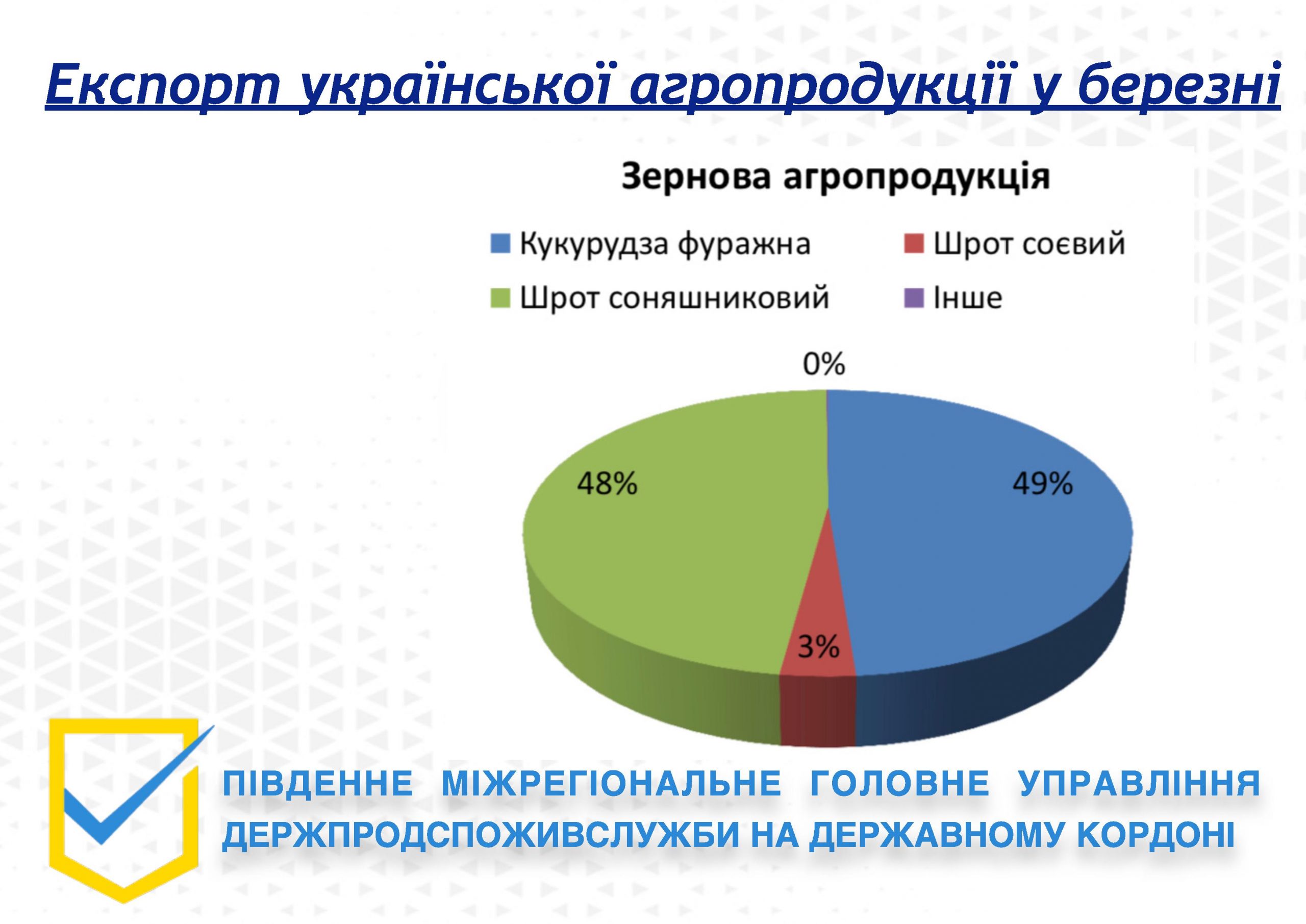 Експорт української агропродукції у березні

Зернова агропродукція

Кукурудза фуражна
Шрот соєвий
Шрот соняшниковий
Інше

0%
48%
49%
3%

ПІВДЕННЕ МІЖРЕГІОНАЛЬНЕ ГОЛОВНЕ УПРАВЛІННЯ ДЕРЖПРОДСПОЖИВСЛУЖБИ НА ДЕРЖАВНОМУ КОРДОНІ